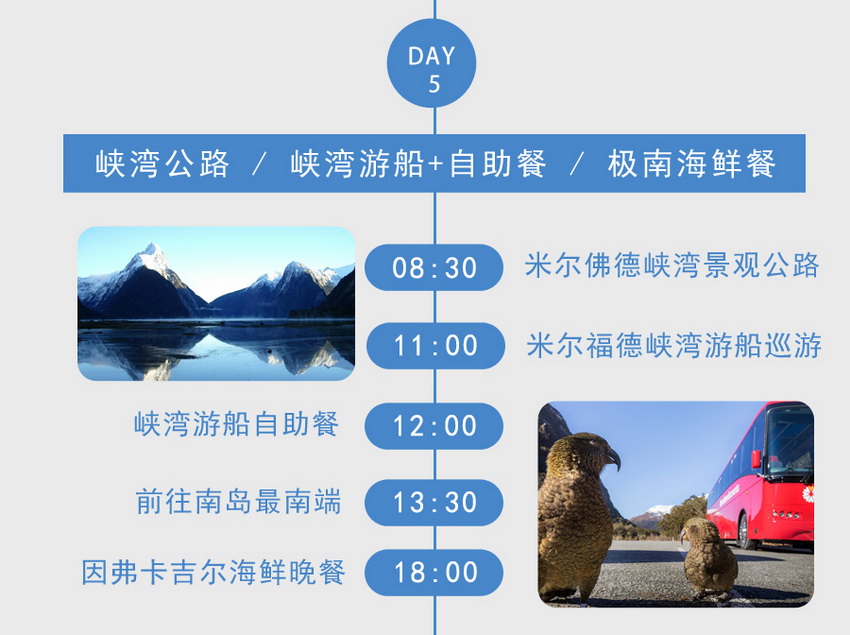 DAY
5

峡湾公路 / 峡湾游船+自助餐 / 极南海鲜餐

08:30 米尔佛德峡湾景观公路

11:00 米尔福德峡湾游船巡游

峡湾游船自助餐 12:00

前往南岛最南端 13:30

因弗卡吉尔海鲜晚餐 18:00